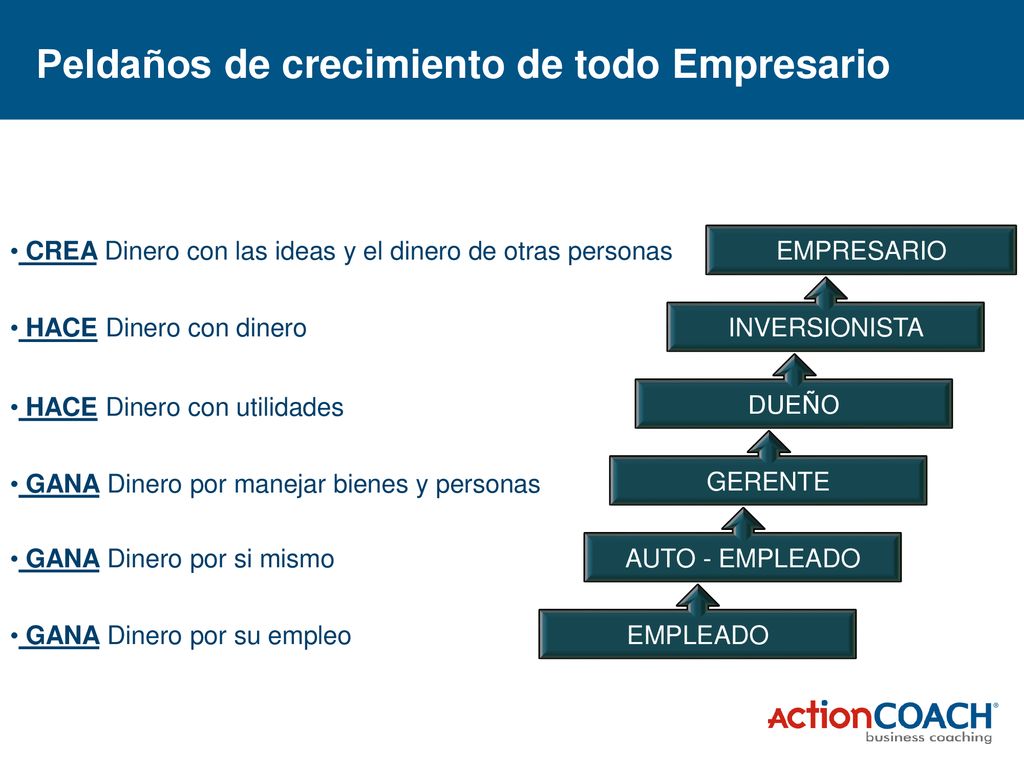 Peldaños de crecimiento de todo Empresario

• CREA Dinero con las ideas y el dinero de otras personas

• HACE Dinero con dinero

• HACE Dinero con utilidades

• GANA Dinero por manejar bienes y personas

• GANA Dinero por si mismo

• GANA Dinero por su empleo

EMPRESARIO

INVERSIONISTA

DUEÑO

GERENTE

AUTO - EMPLEADO

EMPLEADO

ActionCOACH®
business coaching